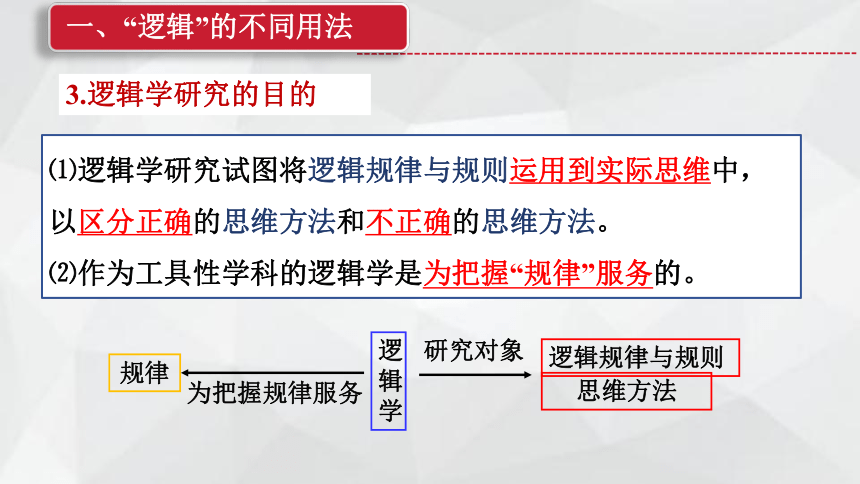 一、“逻辑”的不同用法

3.逻辑学研究的目的

⑴逻辑学研究试图将逻辑规律与规则运用到实际思维中，以区分正确的思维方法和不正确的思维方法。
⑵作为工具性学科的逻辑学是为把握“规律”服务的。

规律
为把握规律服务
逻辑学
研究对象
逻辑规律与规则
思维方法